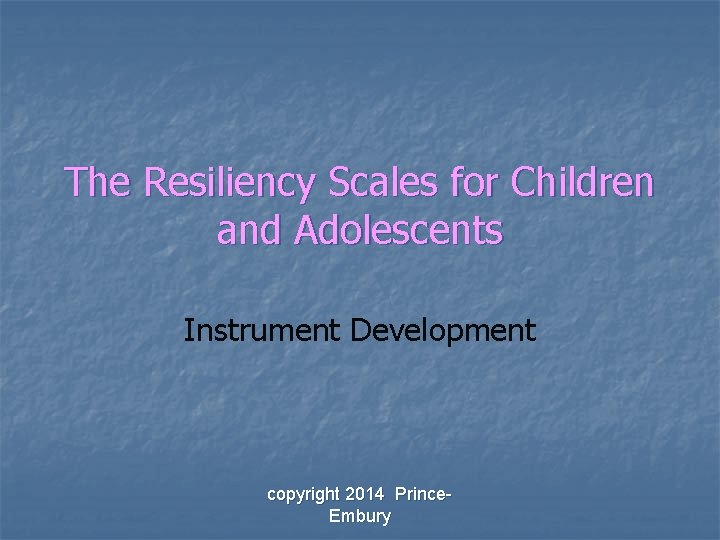 The Resiliency Scales for Children and Adolescents

Instrument Development

copyright 2014 Prince-Embury